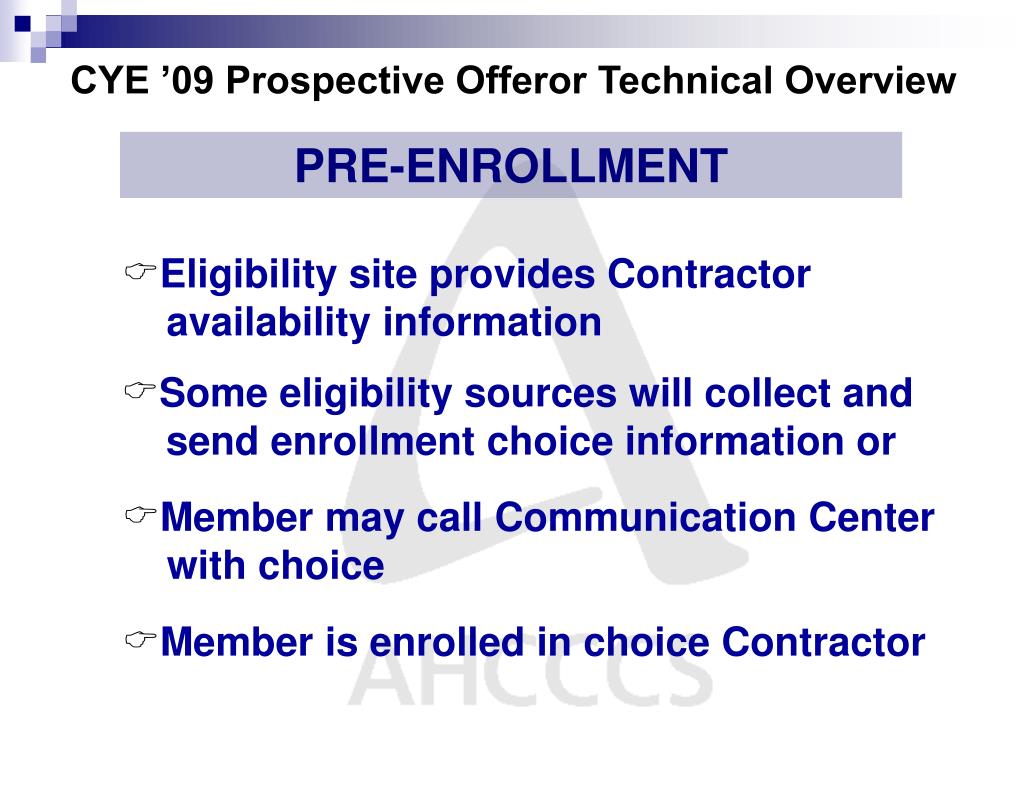 CYE ’09 Prospective Offeror Technical Overview

PRE-ENROLLMENT

☞Eligibility site provides Contractor availability information

☞Some eligibility sources will collect and send enrollment choice information or

☞Member may call Communication Center with choice

☞Member is enrolled in choice Contractor

AHCCCS